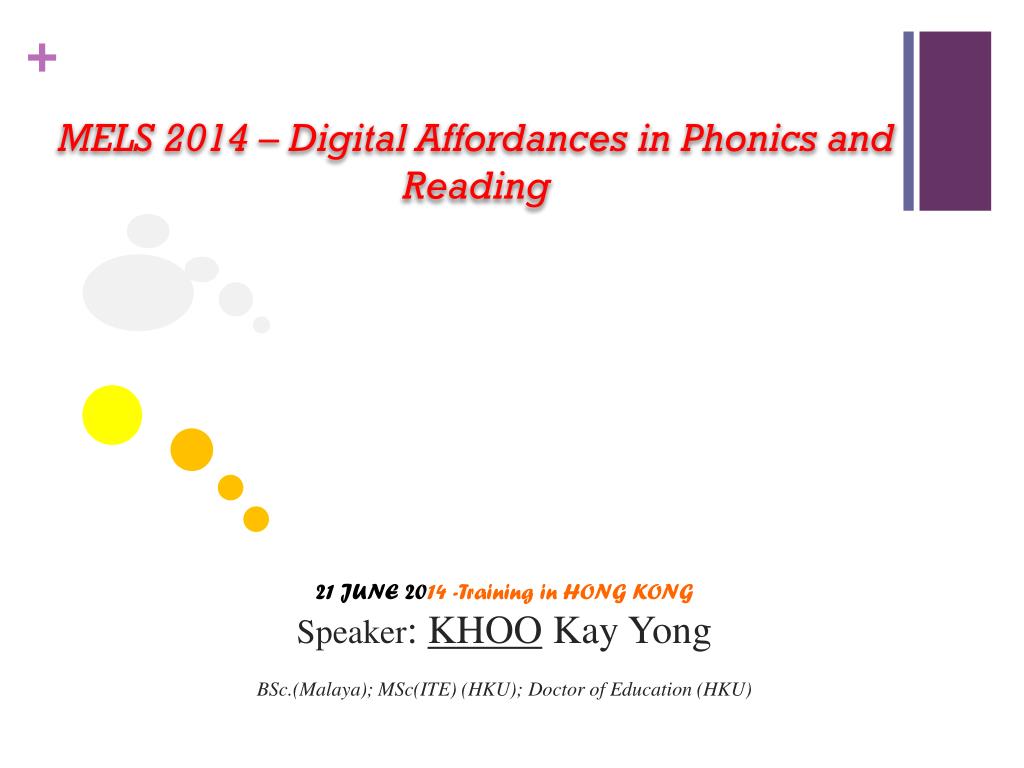 +

MELS 2014 – Digital Affordances in Phonics and Reading

21 JUNE 2014 -Training in HONG KONG

Speaker: KHOO Kay Yong

BSc.(Malaya); MSc(ITE) (HKU); Doctor of Education (HKU)